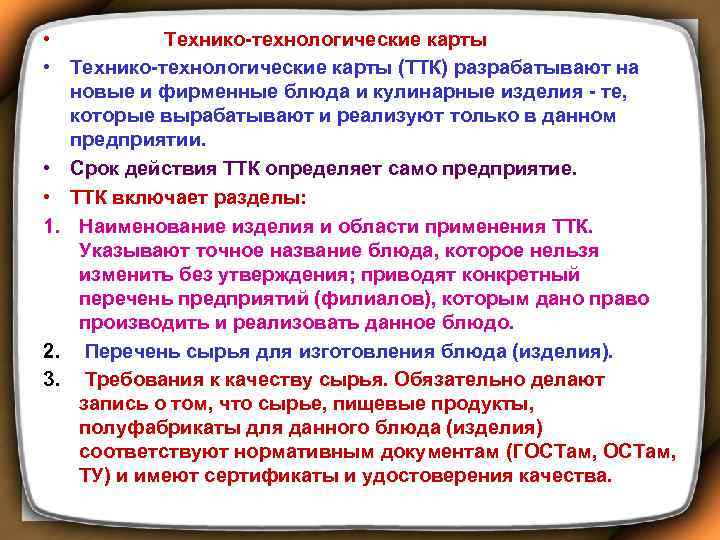 • Технико-технологические карты

• Технико-технологические карты (ТТК) разрабатывают на новые и фирменные блюда и кулинарные изделия - те, которые вырабатывают и реализуют только в данном предприятии.

• Срок действия ТТК определяет само предприятие.

• ТТК включает разделы:

1. Наименование изделия и области применения ТТК. Указывают точное название блюда, которое нельзя изменить без утверждения; приводят конкретный перечень предприятий (филиалов), которым дано право производить и реализовать данное блюдо.

2. Перечень сырья для изготовления блюда (изделия).

3. Требования к качеству сырья. Обязательно делают запись о том, что сырье, пищевые продукты, полуфабрикаты для данного блюда (изделия) соответствуют нормативным документам (ГОСТам, ОСТам, ТУ) и имеют сертификаты и удостоверения качества.